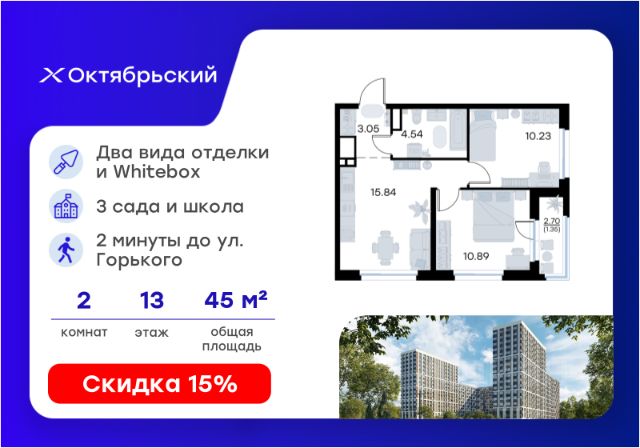 Октябрьский

Два вида отделки и Whitebox

3 сада и школа

2 минуты до ул. Горького

| 2 | 13 | 45 м² |
|---|---|---|
| комнат | этаж | общая площадь |

Скидка 15%

3.05
4.54
10.23
15.84
2.70
(1.35)
10.89